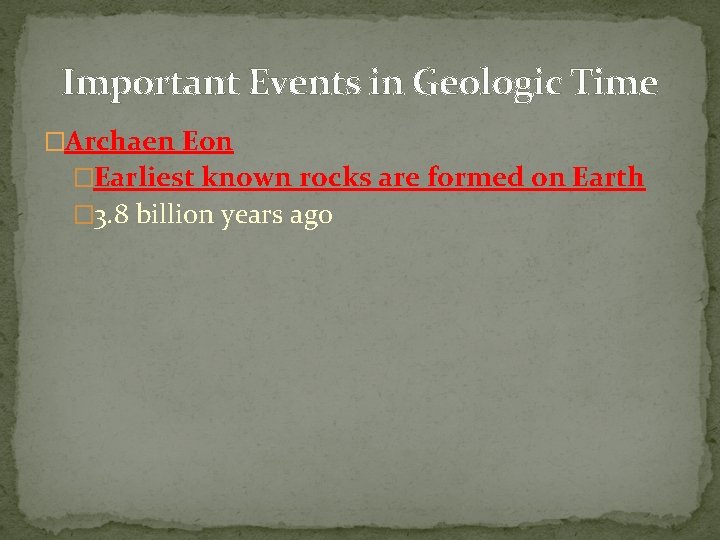 Important Events in Geologic Time

Archaen Eon

Earliest known rocks are formed on Earth

3.8 billion years ago